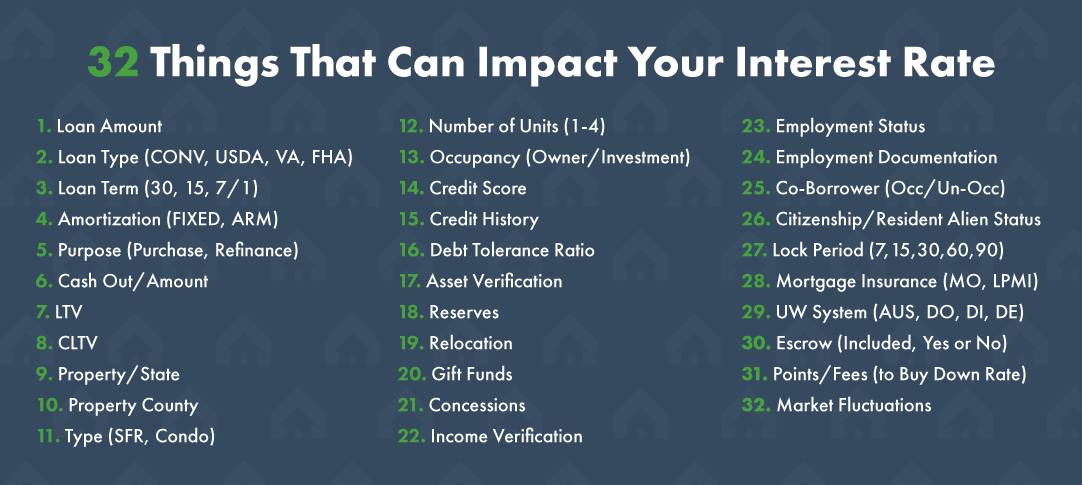 32 Things That Can Impact Your Interest Rate

1. Loan Amount
2. Loan Type (CONV, USDA, VA, FHA)
3. Loan Term (30, 15, 7/1)
4. Amortization (FIXED, ARM)
5. Purpose (Purchase, Refinance)
6. Cash Out/Amount
7. LTV
8. CLTV
9. Property/State
10. Property County
11. Type (SFR, Condo)

12. Number of Units (1-4)
13. Occupancy (Owner/Investment)
14. Credit Score
15. Credit History
16. Debt Tolerance Ratio
17. Asset Verification
18. Reserves
19. Relocation
20. Gift Funds
21. Concessions
22. Income Verification

23. Employment Status
24. Employment Documentation
25. Co-Borrower (Occ/Un-Occ)
26. Citizenship/Resident Alien Status
27. Lock Period (7,15,30,60,90)
28. Mortgage Insurance (MO, LPMI)
29. UW System (AUS, DO, DI, DE)
30. Escrow (Included, Yes or No)
31. Points/Fees (to Buy Down Rate)
32. Market Fluctuations